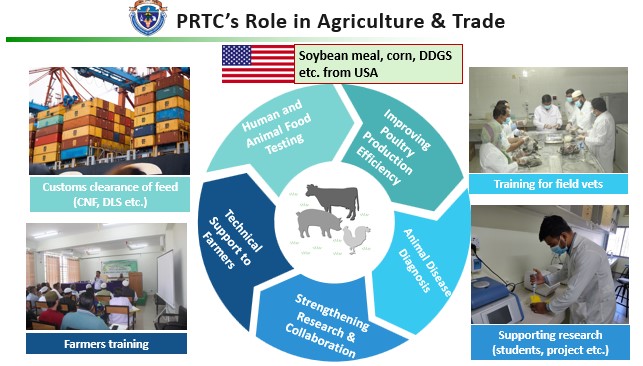 PRTC's Role in Agriculture & Trade

Soybean meal, corn, DDGS etc. from USA

Customs clearance of feed (CNF, DLS etc.)

Farmers training

Human and Animal Food Testing

Improving Poultry Production Efficiency

Animal Disease Diagnosis

Strengthening Research & Collaboration

Technical Support to Farmers

Training for field vets

Supporting research (students, project etc.)